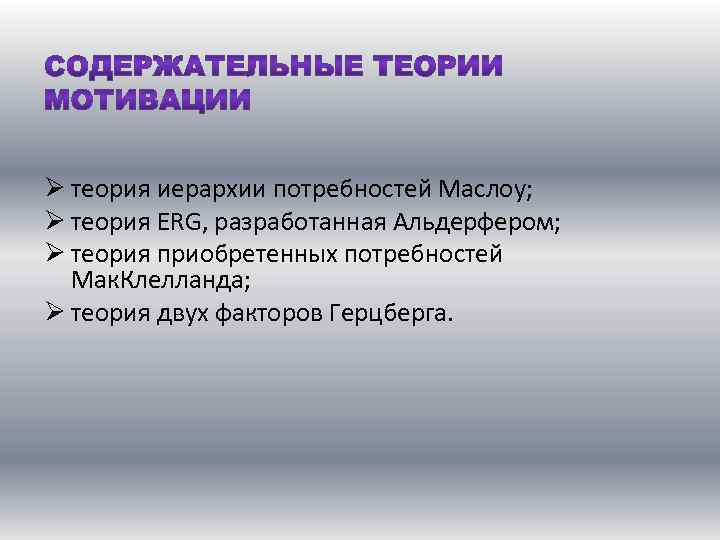 СОДЕРЖАТЕЛЬНЫЕ ТЕОРИИ МОТИВАЦИИ

➢ теория иерархии потребностей Маслоу;
➢ теория ERG, разработанная Альдерфером;
➢ теория приобретенных потребностей МакКлелланда;
➢ теория двух факторов Герцберга.